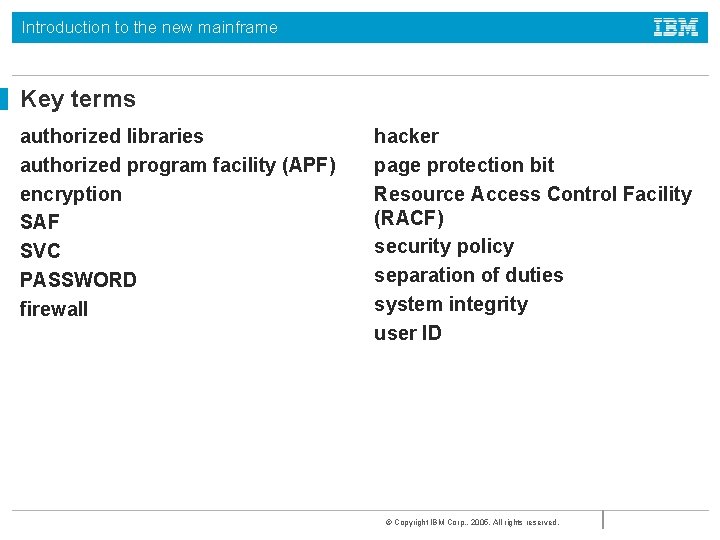 Introduction to the new mainframe

IBM

Key terms

authorized libraries
authorized program facility (APF)
encryption
SAF
SVC
PASSWORD
firewall

hacker
page protection bit
Resource Access Control Facility (RACF)
security policy
separation of duties
system integrity
user ID

© Copyright IBM Corp., 2005. All rights reserved.